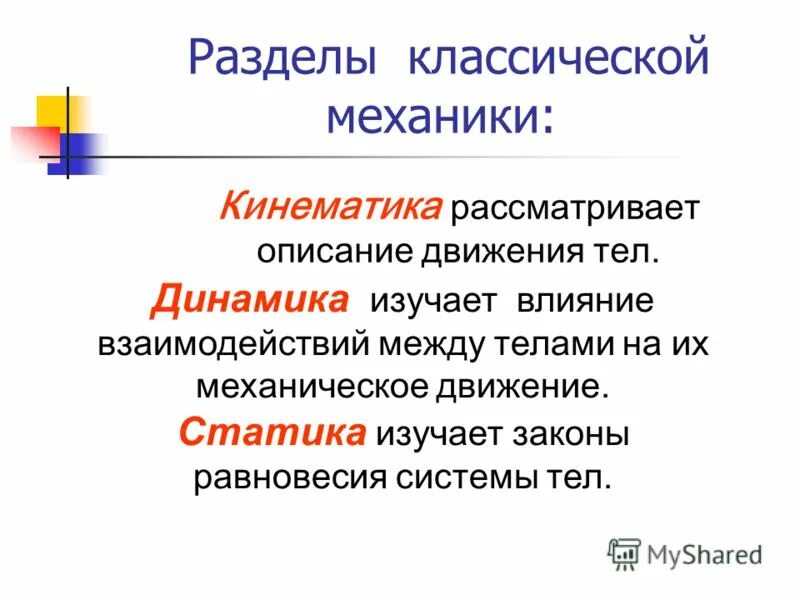 Разделы классической механики:

Кинематика рассматривает описание движения тел.

Динамика изучает влияние взаимодействий между телами на их механическое движение.

Статика изучает законы равновесия системы тел.

MyShared